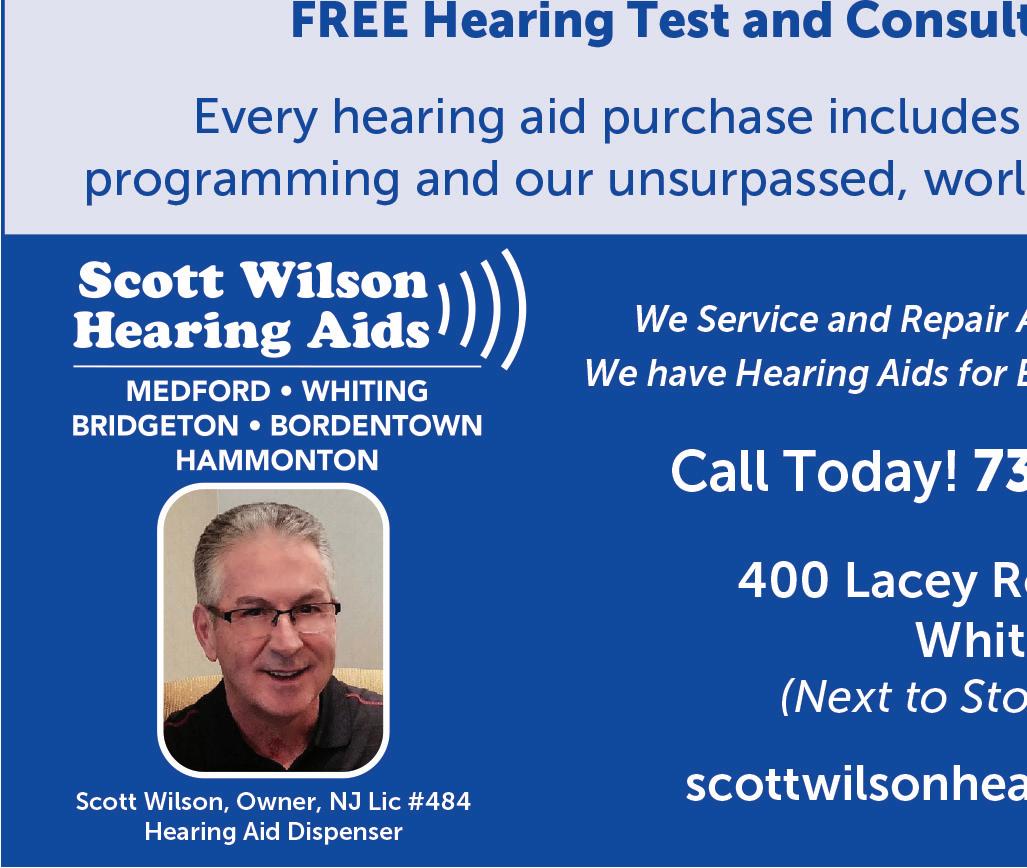 FREE Hearing Test and Consult

Every hearing aid purchase includes
programming and our unsurpassed, worl

Scott Wilson
Hearing Aids

MEDFORD • WHITING
BRIDGETON • BORDENTOWN
HAMMONTON

Scott Wilson, Owner, NJ Lic #484
Hearing Aid Dispenser

We Service and Repair A
We have Hearing Aids for E

Call Today! 73

400 Lacey R
Whit
(Next to Sto

scottwilsonhea